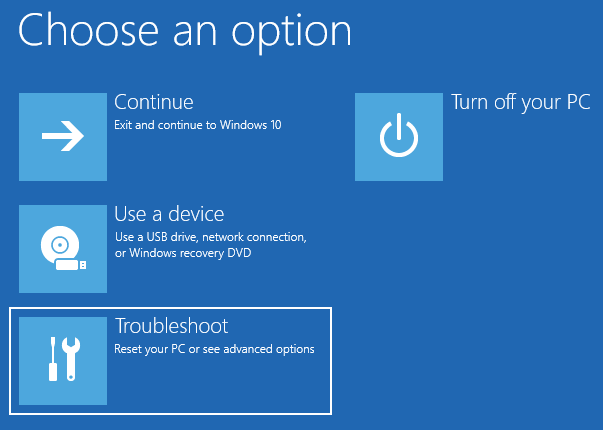 Choose an option

Continue
Exit and continue to Windows 10

Use a device
Use a USB drive, network connection, or Windows recovery DVD

Troubleshoot
Reset your PC or see advanced options

Turn off your PC